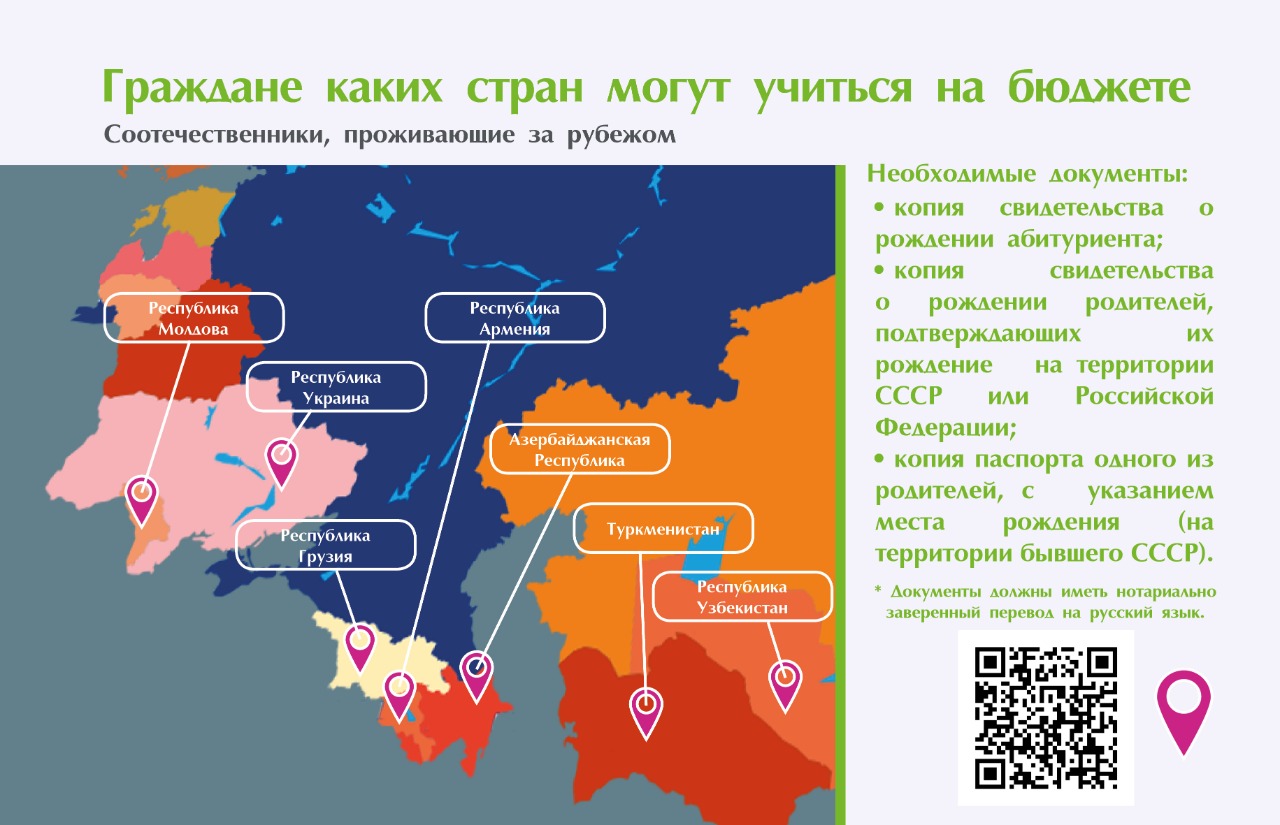 Граждане каких стран могут учиться на бюджете

Соотечественники, проживающие за рубежом

Республика Молдова

Республика Армения

Республика Украина

Азербайджанская Республика

Республика Грузия

Туркменистан

Республика Узбекистан

Необходимые документы:

• копия свидетельства о рождении абитуриента;

• копия свидетельства о рождении родителей, подтверждающих их рождение на территории СССР или Российской Федерации;

• копия паспорта одного из родителей, с указанием места рождения (на территории бывшего СССР).

* Документы должны иметь нотариально заверенный перевод на русский язык.